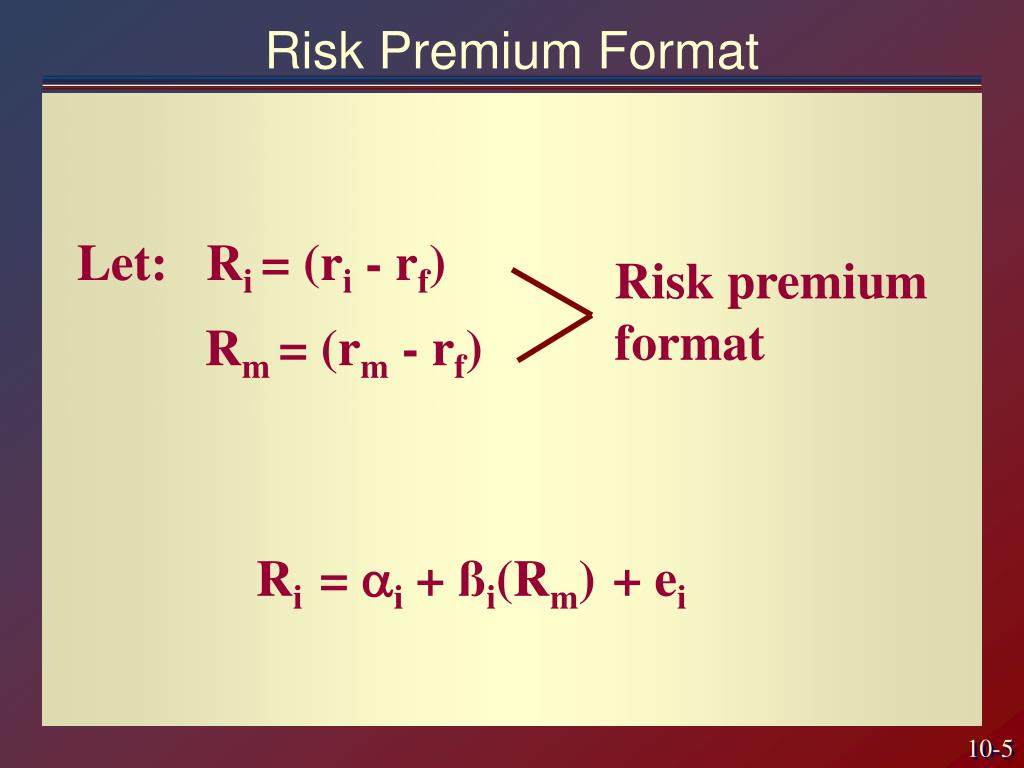 Risk Premium Format

Let: $R_i = (r_i - r_f)$

$R_m = (r_m - r_f)$

Risk premium format

$R_i = \alpha_i + ß_i(R_m) + e_i$

10-5